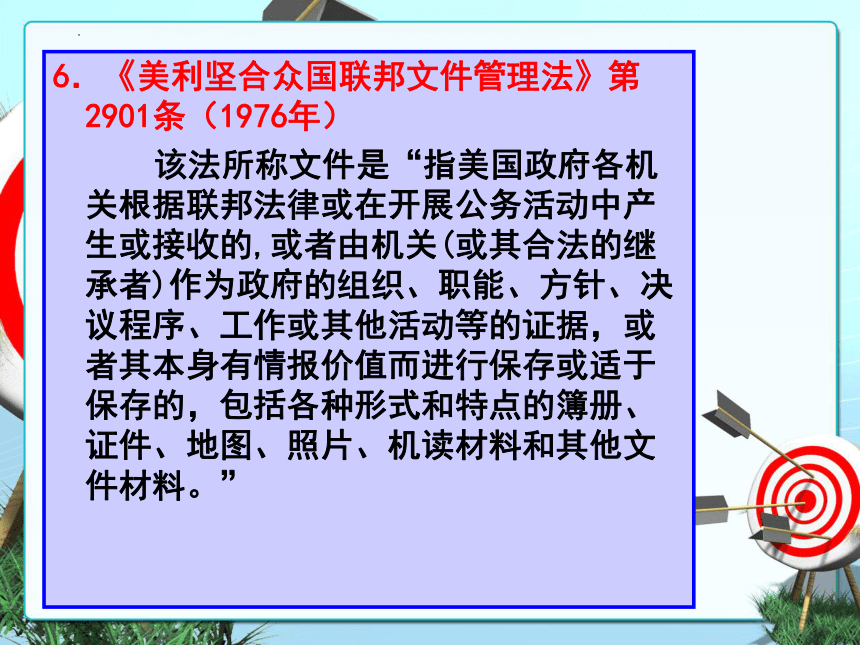 6. 《美利坚合众国联邦文件管理法》第2901条（1976年）

该法所称文件是“指美国政府各机关根据联邦法律或在开展公务活动中产生或接收的,或者由机关(或其合法的继承者)作为政府的组织、职能、方针、决议程序、工作或其他活动等的证据，或者其本身有情报价值而进行保存或适于保存的，包括各种形式和特点的簿册、证件、地图、照片、机读材料和其他文件材料。”